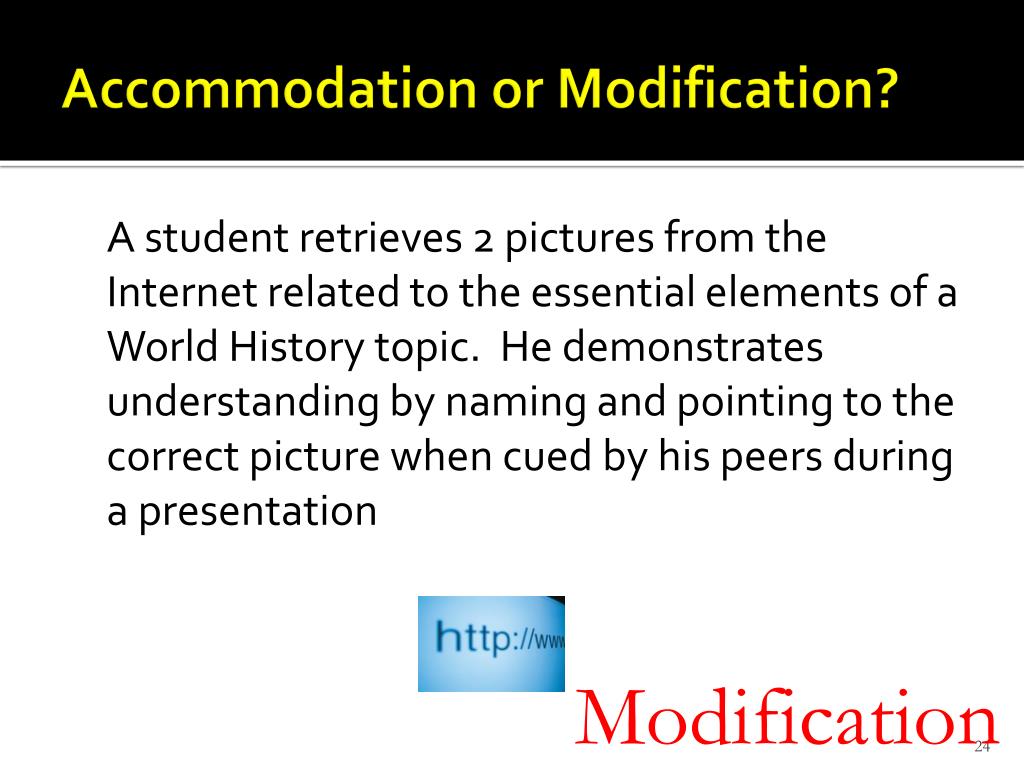 Accommodation or Modification?

A student retrieves 2 pictures from the Internet related to the essential elements of a World History topic.  He demonstrates understanding by naming and pointing to the correct picture when cued by his peers during a presentation

http://www

Modification

24